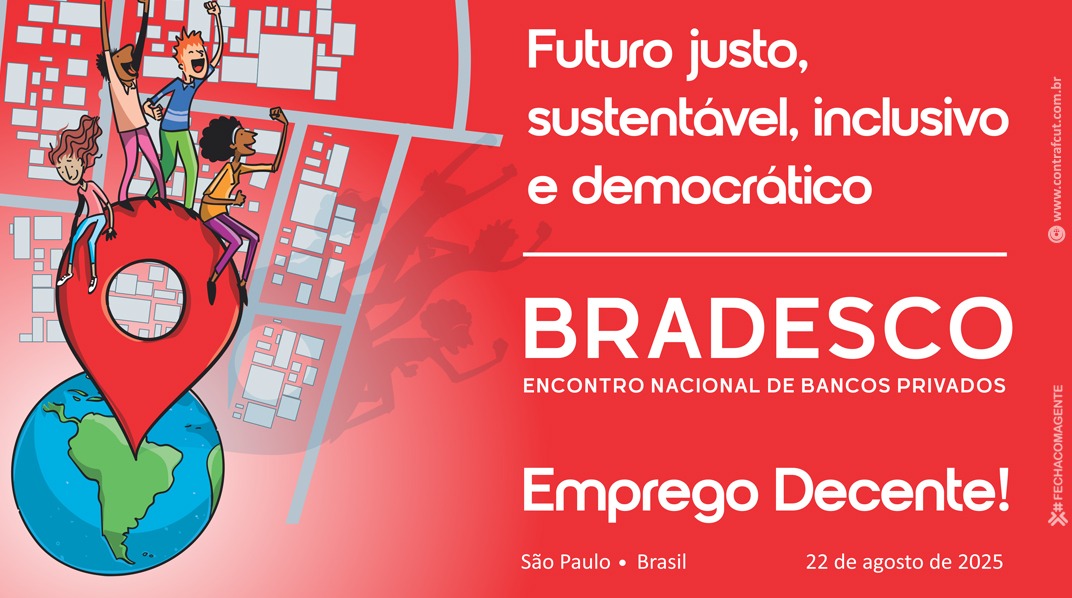 Futuro justo, sustentável, inclusivo e democrático

BRADESCO
ENCONTRO NACIONAL DE BANCOS PRIVADOS

Emprego Decente!

São Paulo • Brasil

22 de agosto de 2025

www.contrafcut.com.br

#FECHACOMAGENTE